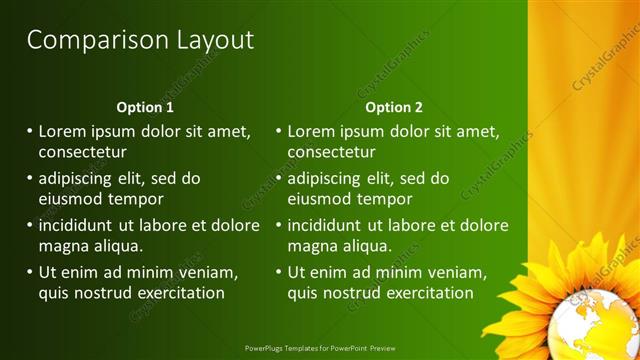 Comparison Layout

Option 1
• Lorem ipsum dolor sit amet, consectetur
• adipiscing elit, sed do eiusmod tempor
• incididunt ut labore et dolore magna aliqua.
• Ut enim ad minim veniam, quis nostrud exercitation

Option 2
• Lorem ipsum dolor sit amet, consectetur
• adipiscing elit, sed do eiusmod tempor
• incididunt ut labore et dolore magna aliqua.
• Ut enim ad minim veniam, quis nostrud exercitation

CrystalGraphics

PowerPlugs Templates for PowerPoint Preview